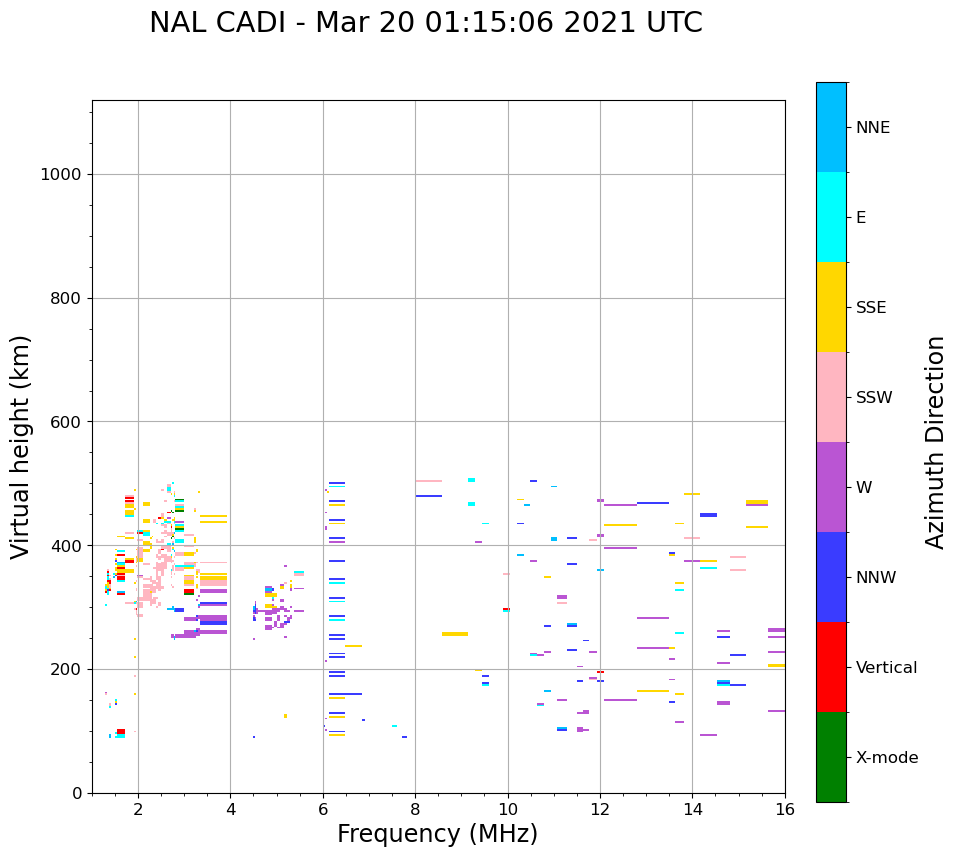 NAL CADI - Mar 20 01:15:06 2021 UTC

Virtual height (km)

1000
800
600
400
200
0

2
4
6
8
10
12
14
16

Frequency (MHz)

NNE
E
SSE
SSW
W
NNW
Vertical
X-mode

Azimuth Direction